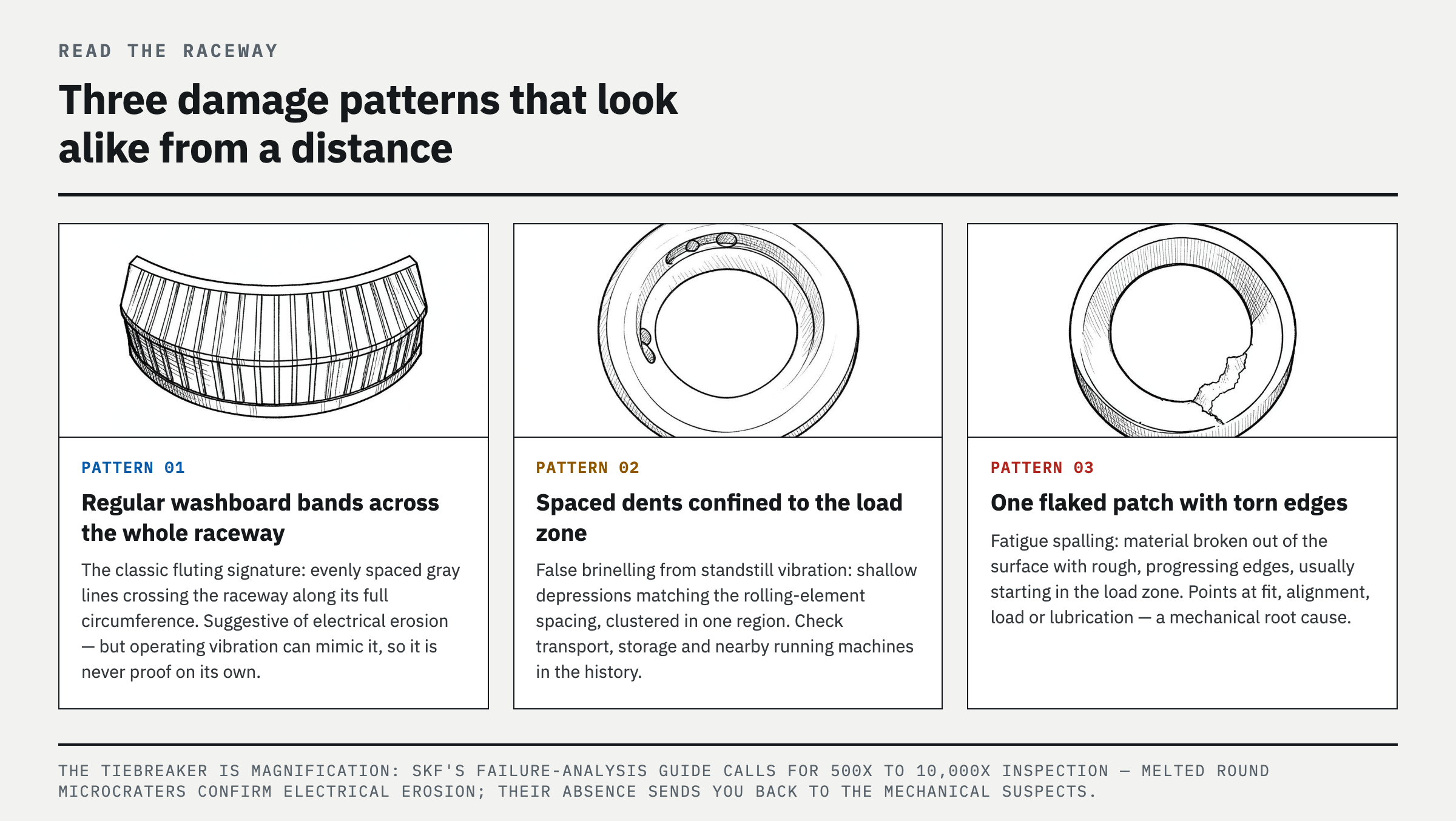 READ THE RACEWAY

Three damage patterns that look alike from a distance

PATTERN 01

Regular washboard bands across the whole raceway

The classic fluting signature: evenly spaced gray lines crossing the raceway along its full circumference. Suggestive of electrical erosion — but operating vibration can mimic it, so it is never proof on its own.

PATTERN 02

Spaced dents confined to the load zone

False brinelling from standstill vibration: shallow depressions matching the rolling-element spacing, clustered in one region. Check transport, storage and nearby running machines in the history.

PATTERN 03

One flaked patch with torn edges

Fatigue spalling: material broken out of the surface with rough, progressing edges, usually starting in the load zone. Points at fit, alignment, load or lubrication — a mechanical root cause.

THE TIEBREAKER IS MAGNIFICATION: SKF'S FAILURE-ANALYSIS GUIDE CALLS FOR 500X TO 10,000X INSPECTION — MELTED ROUND MICROCRATERS CONFIRM ELECTRICAL EROSION; THEIR ABSENCE SENDS YOU BACK TO THE MECHANICAL SUSPECTS.